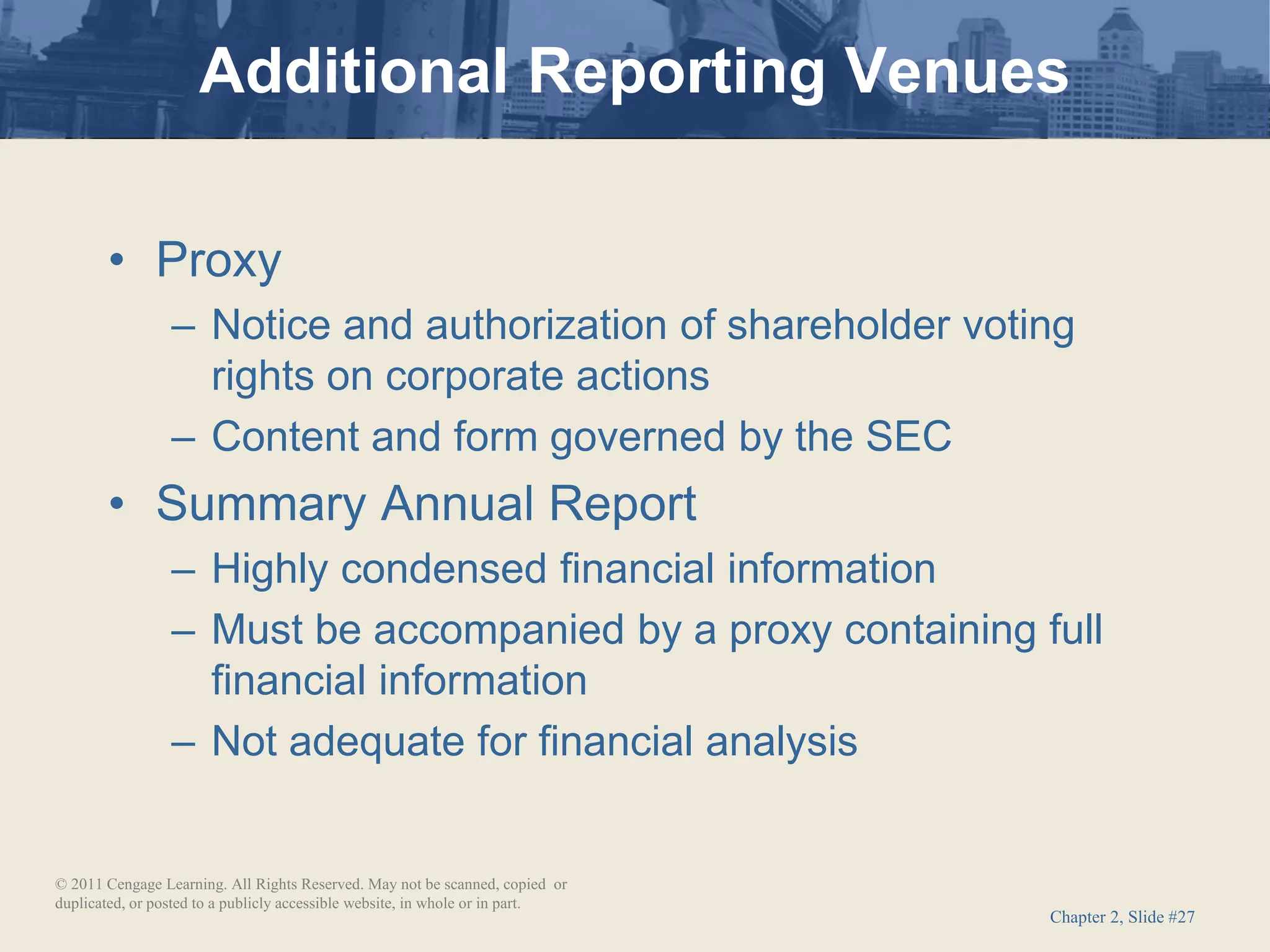 Additional Reporting Venues

• Proxy
– Notice and authorization of shareholder voting rights on corporate actions
– Content and form governed by the SEC
• Summary Annual Report
– Highly condensed financial information
– Must be accompanied by a proxy containing full financial information
– Not adequate for financial analysis

© 2011 Cengage Learning. All Rights Reserved. May not be scanned, copied or duplicated, or posted to a publicly accessible website, in whole or in part.

Chapter 2, Slide #27